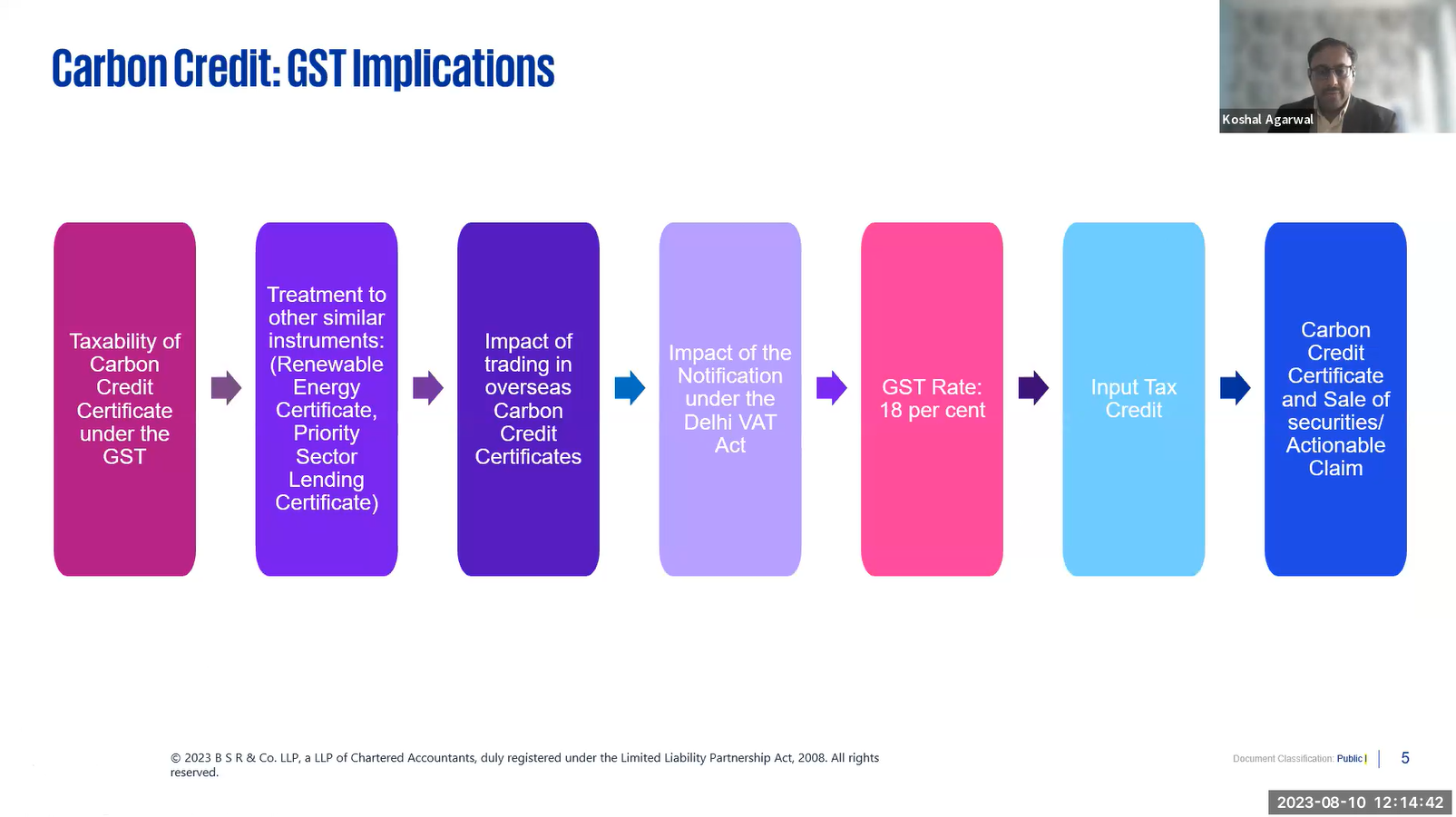 Carbon Credit: GST Implications

Koshal Agarwal

Taxability of Carbon Credit Certificate under the GST

Treatment to other similar instruments: (Renewable Energy Certificate, Priority Sector Lending Certificate)

Impact of trading in overseas Carbon Credit Certificates

Impact of the Notification under the Delhi VAT Act

GST Rate: 18 per cent

Input Tax Credit

Carbon Credit Certificate and Sale of securities/ Actionable Claim

© 2023 B S R & Co. LLP, a LLP of Chartered Accountants, duly registered under the Limited Liability Partnership Act, 2008. All rights reserved.

Document Classification: Public

5

2023-08-10 12:14:42